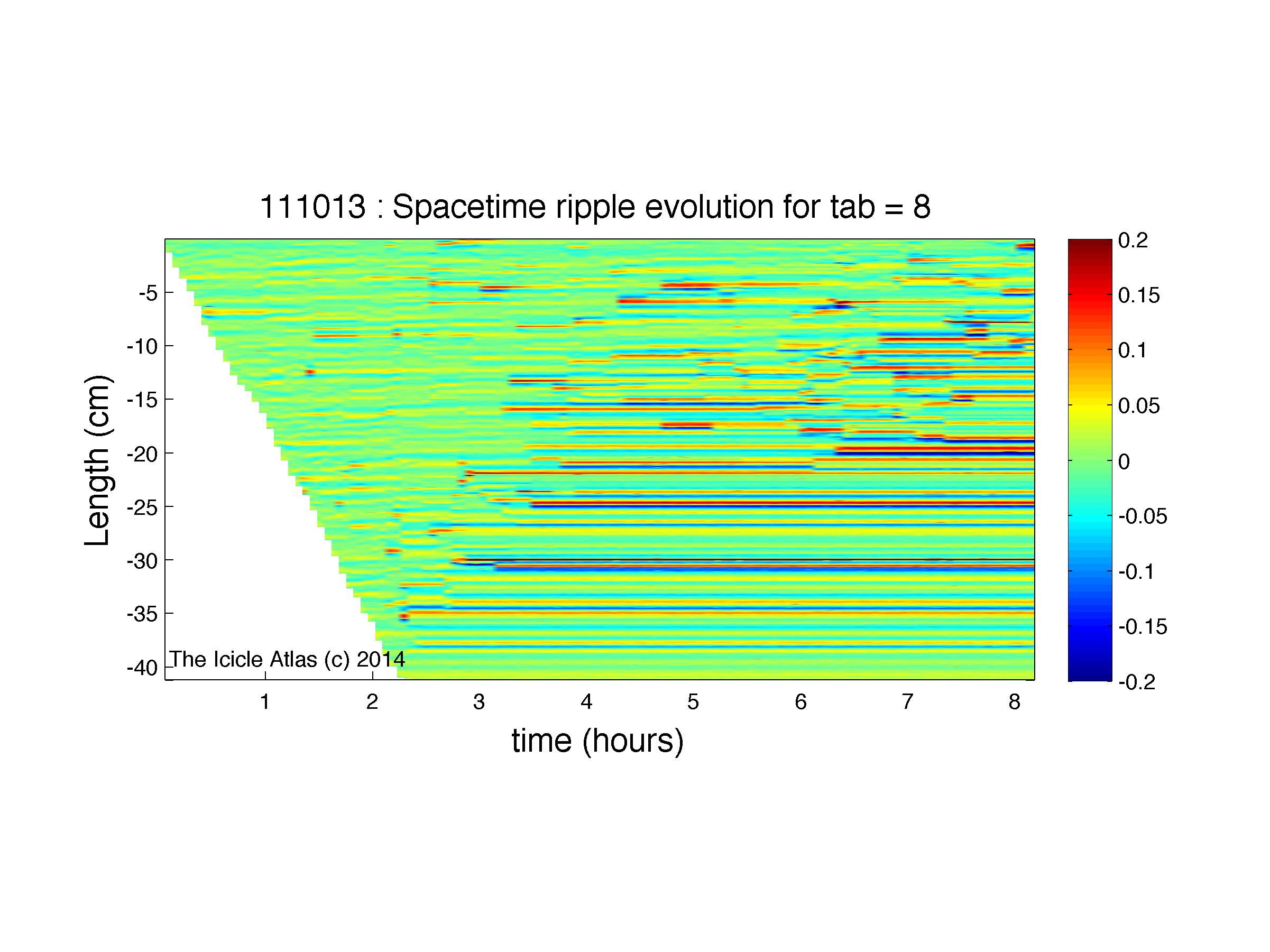 111013 : Spacetime ripple evolution for tab = 8

Length (cm)

-5
-10
-15
-20
-25
-30
-35
-40

The Icicle Atlas (c) 2014

1 2 3 4 5 6 7 8

time (hours)

0.2
0.15
0.1
0.05
0
-0.05
-0.1
-0.15
-0.2